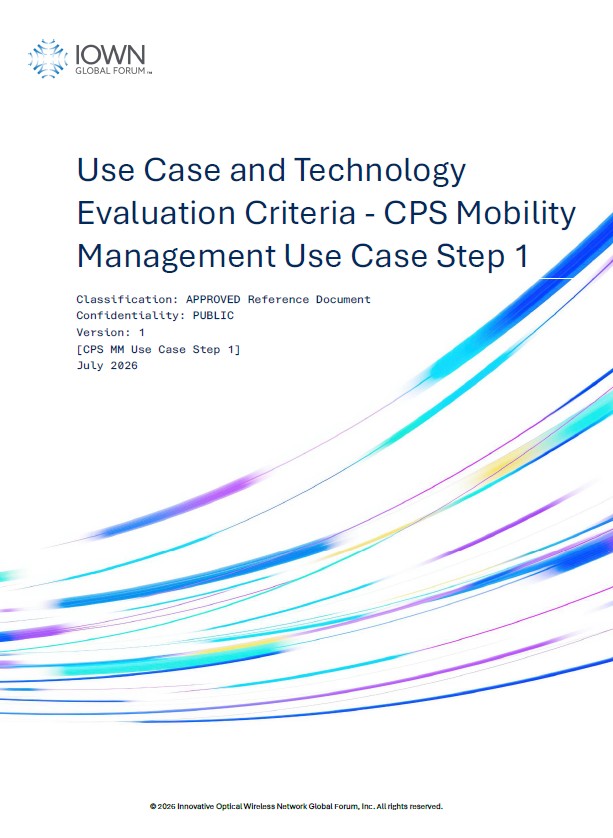 IOWN
GLOBAL FORUM™

Use Case and Technology Evaluation Criteria - CPS Mobility Management Use Case Step 1

Classification: APPROVED Reference Document
Confidentiality: PUBLIC
Version: 1
[CPS MM Use Case Step 1]
July 2026

© 2026 Innovative Optical Wireless Network Global Forum, Inc. All rights reserved.